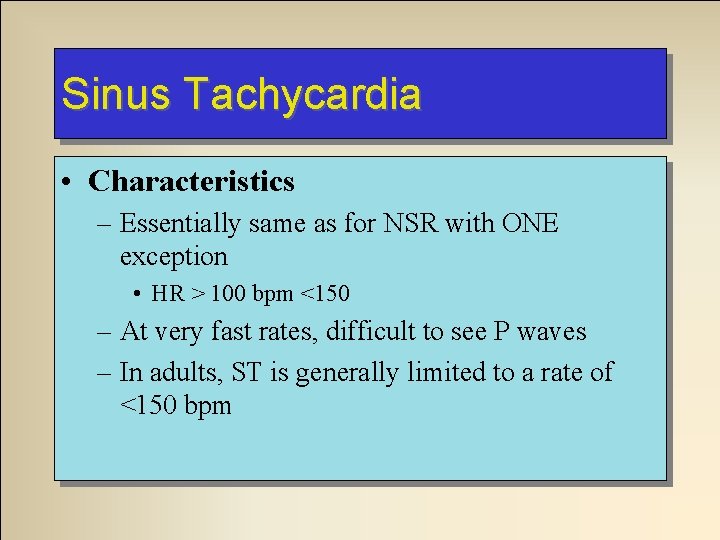 Sinus Tachycardia

• Characteristics
– Essentially same as for NSR with ONE exception
• HR > 100 bpm <150
– At very fast rates, difficult to see P waves
– In adults, ST is generally limited to a rate of <150 bpm